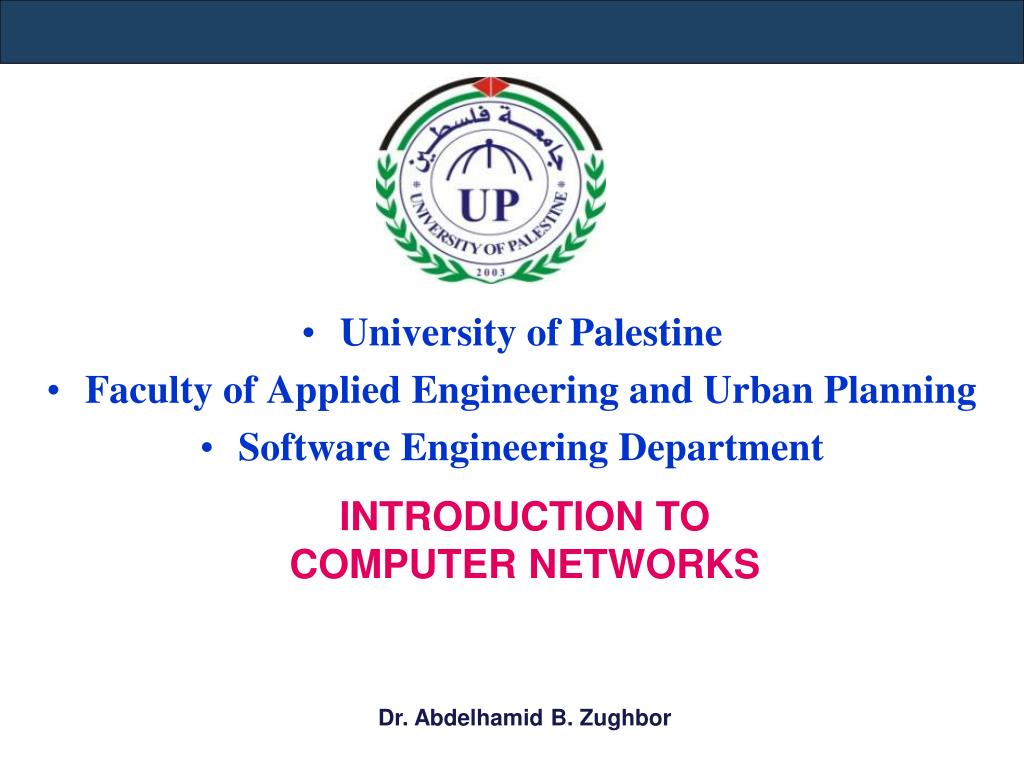 جامعة فلسطين

UP

UNIVERSITY OF PALESTINE

2003

• University of Palestine
• Faculty of Applied Engineering and Urban Planning
• Software Engineering Department

INTRODUCTION TO
COMPUTER NETWORKS

Dr. Abdelhamid B. Zughbor